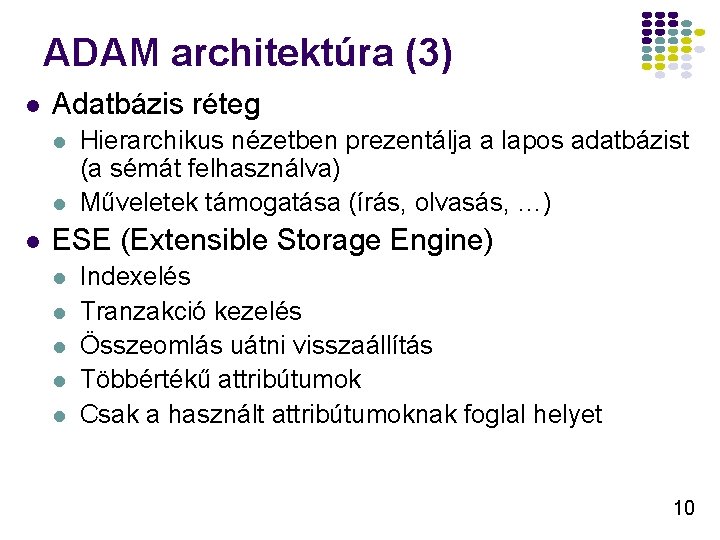 ADAM architektúra (3)

- Adatbázis réteg
  - Hierarchikus nézetben prezentálja a lapos adatbázist (a sémát felhasználva)
  - Műveletek támogatása (írás, olvasás, …)
- ESE (Extensible Storage Engine)
  - Indexelés
  - Tranzakció kezelés
  - Összeomlás uátni visszaállítás
  - Többértékű attribútumok
  - Csak a használt attribútumoknak foglal helyet

10